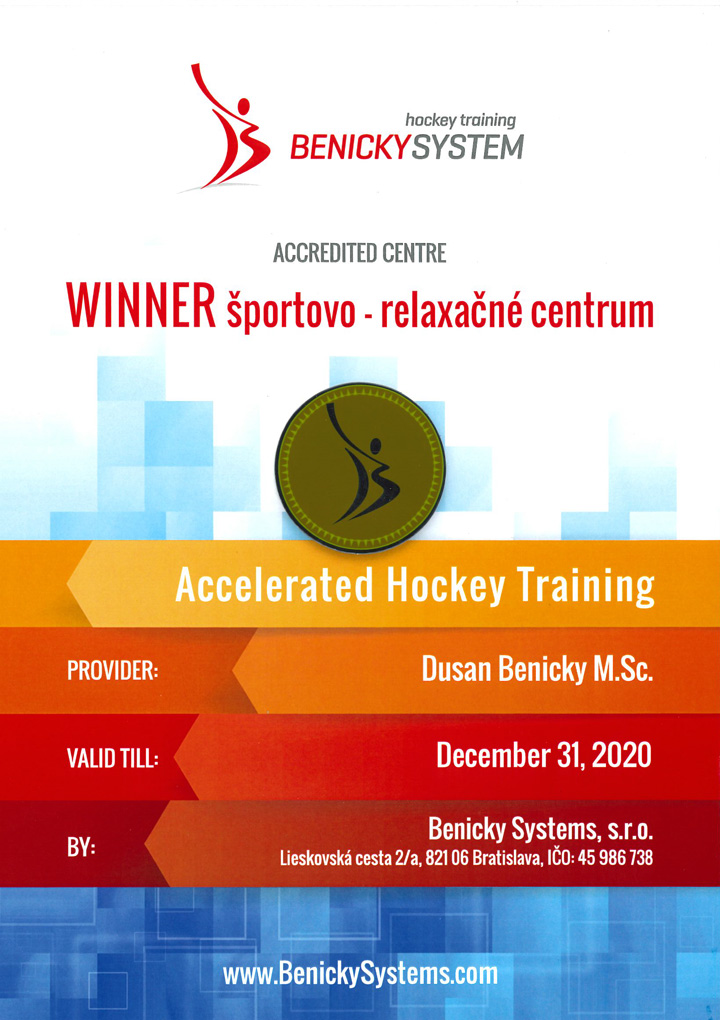 hockey training
BENICKYSYSTEM

ACCREDITED CENTRE

WINNER športovo - relaxačné centrum

Accelerated Hockey Training

PROVIDER: Dusan Benicky M.Sc.

VALID TILL: December 31, 2020

BY: Benicky Systems, s.r.o.
Lieskovská cesta 2/a, 821 06 Bratislava, IČO: 45 986 738

www.BenickySystems.com